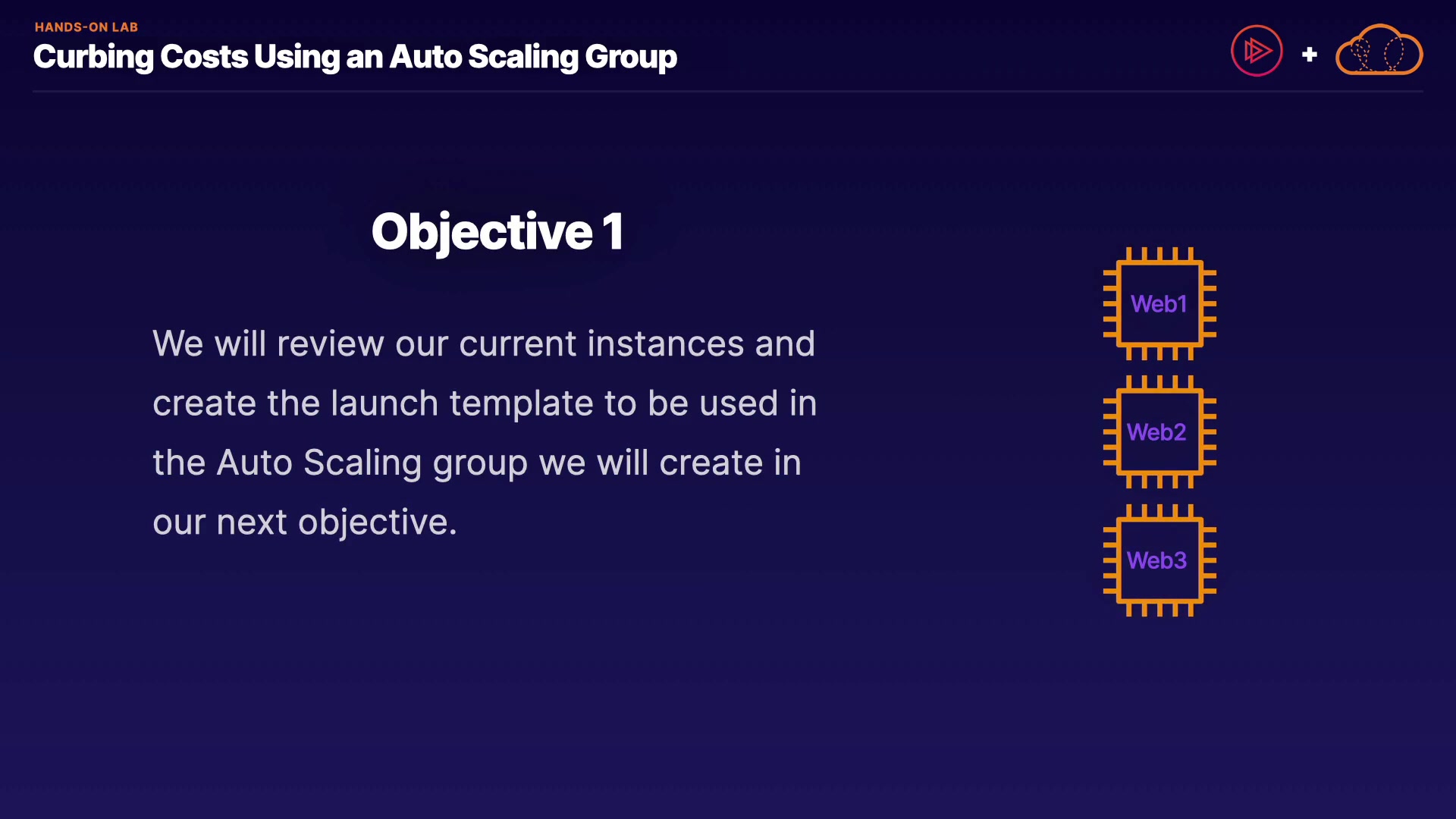 HANDS-ON LAB
Curbing Costs Using an Auto Scaling Group

+

Objective 1

We will review our current instances and create the launch template to be used in the Auto Scaling group we will create in our next objective.

Web1

Web2

Web3